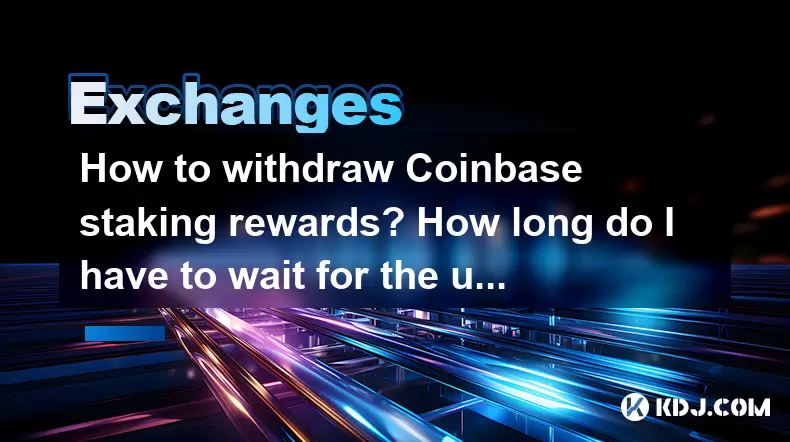 Exchanges

How to withdraw Coinbase staking rewards? How long do I have to wait for the u...

KDJ.COM